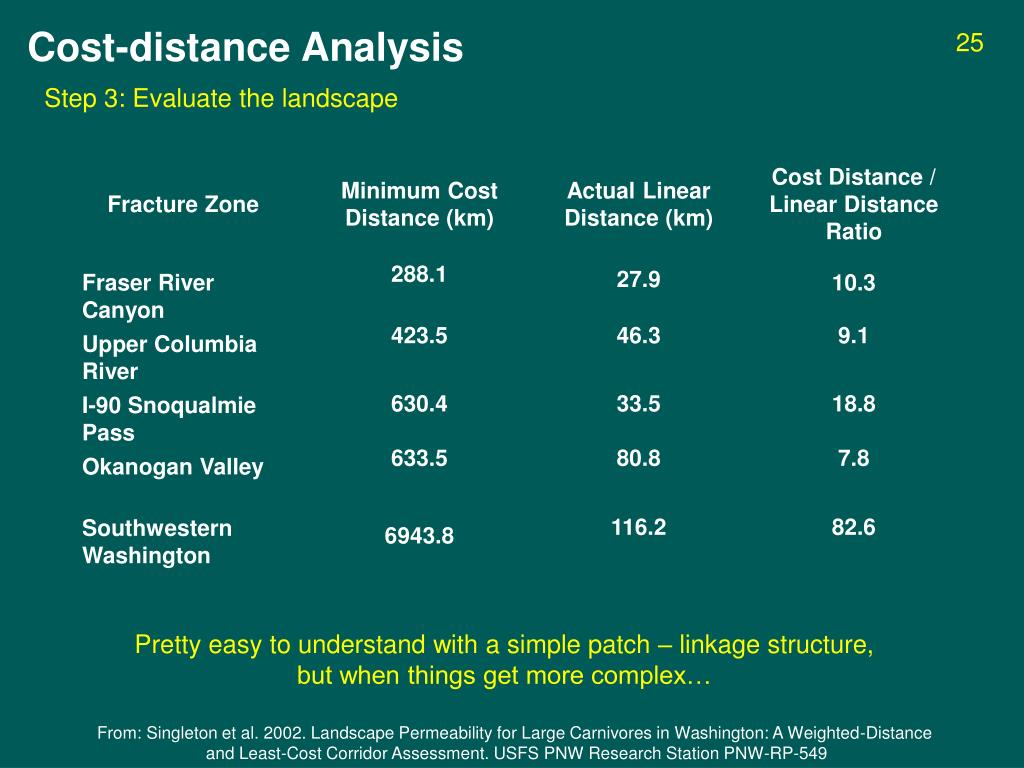 Cost-distance Analysis

25

Step 3: Evaluate the landscape

| Fracture Zone | Minimum Cost Distance (km) | Actual Linear Distance (km) | Cost Distance / Linear Distance Ratio |
|---|---|---|---|
| Fraser River Canyon | 288.1 | 27.9 | 10.3 |
| Upper Columbia River | 423.5 | 46.3 | 9.1 |
| I-90 Snoqualmie Pass | 630.4 | 33.5 | 18.8 |
| Okanogan Valley | 633.5 | 80.8 | 7.8 |
| Southwestern Washington | 6943.8 | 116.2 | 82.6 |

Pretty easy to understand with a simple patch – linkage structure, but when things get more complex…

From: Singleton et al. 2002. Landscape Permeability for Large Carnivores in Washington: A Weighted-Distance and Least-Cost Corridor Assessment. USFS PNW Research Station PNW-RP-549